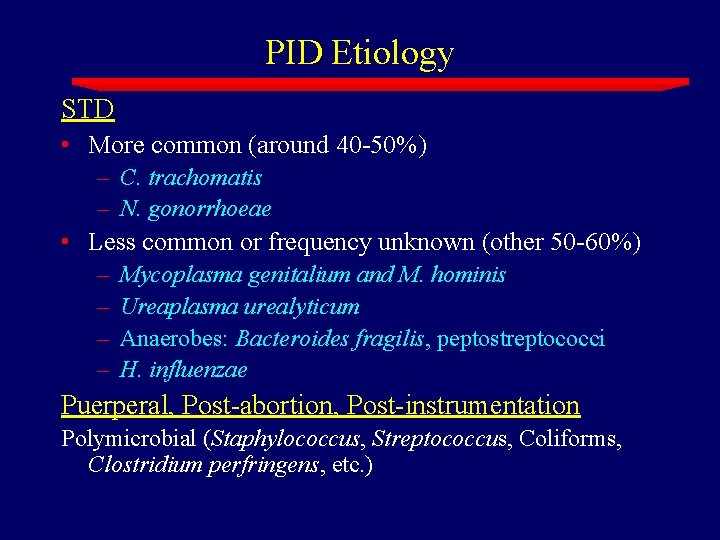 PID Etiology

STD

• More common (around 40-50%)
 – C. trachomatis
 – N. gonorrhoeae
• Less common or frequency unknown (other 50-60%)
 – Mycoplasma genitalium and M. hominis
 – Ureaplasma urealyticum
 – Anaerobes: Bacteroides fragilis, peptostreptococci
 – H. influenzae

Puerperal, Post-abortion, Post-instrumentation

Polymicrobial (Staphylococcus, Streptococcus, Coliforms, Clostridium perfringens, etc.)